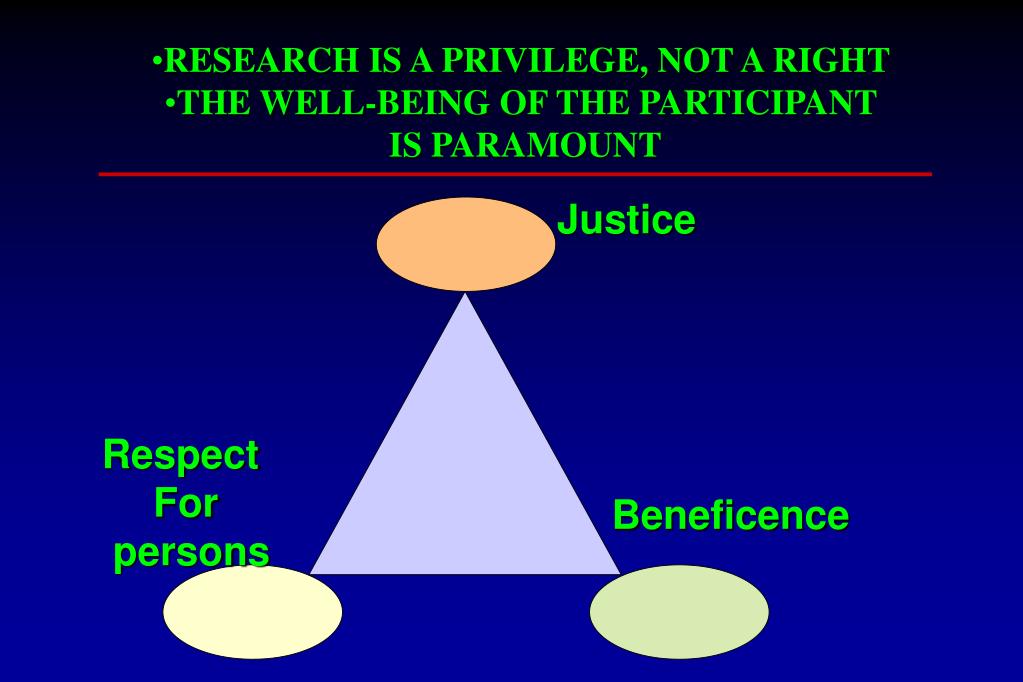 •RESEARCH IS A PRIVILEGE, NOT A RIGHT
•THE WELL-BEING OF THE PARTICIPANT IS PARAMOUNT

Justice

Respect For persons

Beneficence